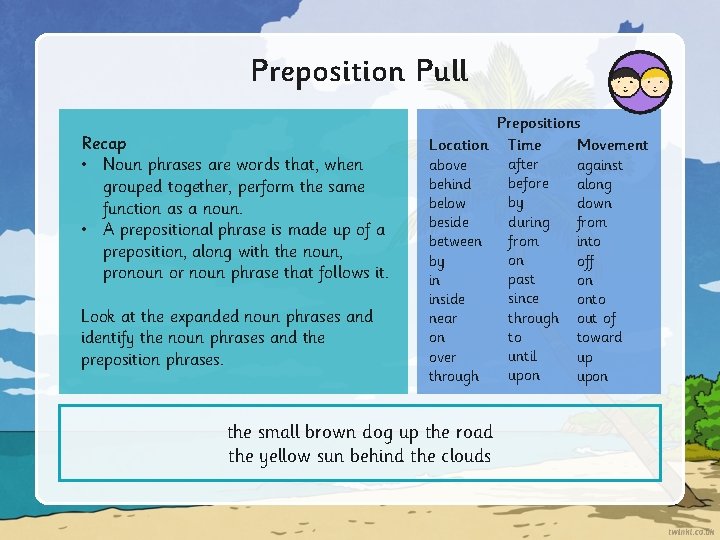 Preposition Pull

Recap
• Noun phrases are words that, when grouped together, perform the same function as a noun.
• A prepositional phrase is made up of a preposition, along with the noun, pronoun or noun phrase that follows it.

Look at the expanded noun phrases and identify the noun phrases and the preposition phrases.

Prepositions

| Location | Time | Movement |
|---|---|---|
| above | after | against |
| behind | before | along |
| below | by | down |
| beside | during | from |
| between | from | into |
| by | on | off |
| in | past | on |
| inside | since | onto |
| near | through | out of |
| on | to | toward |
| over | until | up |
| through | upon | upon |

the small brown dog up the road
the yellow sun behind the clouds

twinkl.co.uk